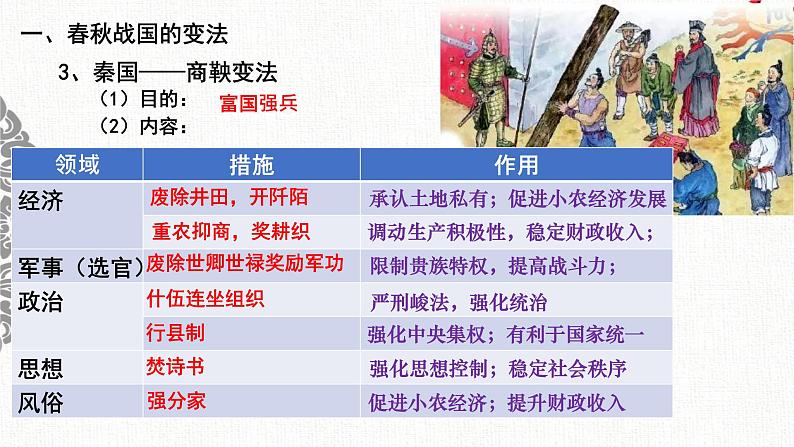 一、春秋战国的变法

3、秦国——商鞅变法

（1）目的： 富国强兵

（2）内容：

| 领域 | 措施 | 作用 |
|---|---|---|
| 经济 | 废除井田，开阡陌 | 承认土地私有；促进小农经济发展 |
| | 重农抑商，奖耕织 | 调动生产积极性，稳定财政收入； |
| 军事（选官） | 废除世卿世禄奖励军功 | 限制贵族特权，提高战斗力； |
| 政治 | 什伍连坐组织 | 严刑峻法，强化统治 |
| | 行县制 | 强化中央集权；有利于国家统一 |
| 思想 | 焚诗书 | 强化思想控制；稳定社会秩序 |
| 风俗 | 强分家 | 促进小农经济；提升财政收入 |